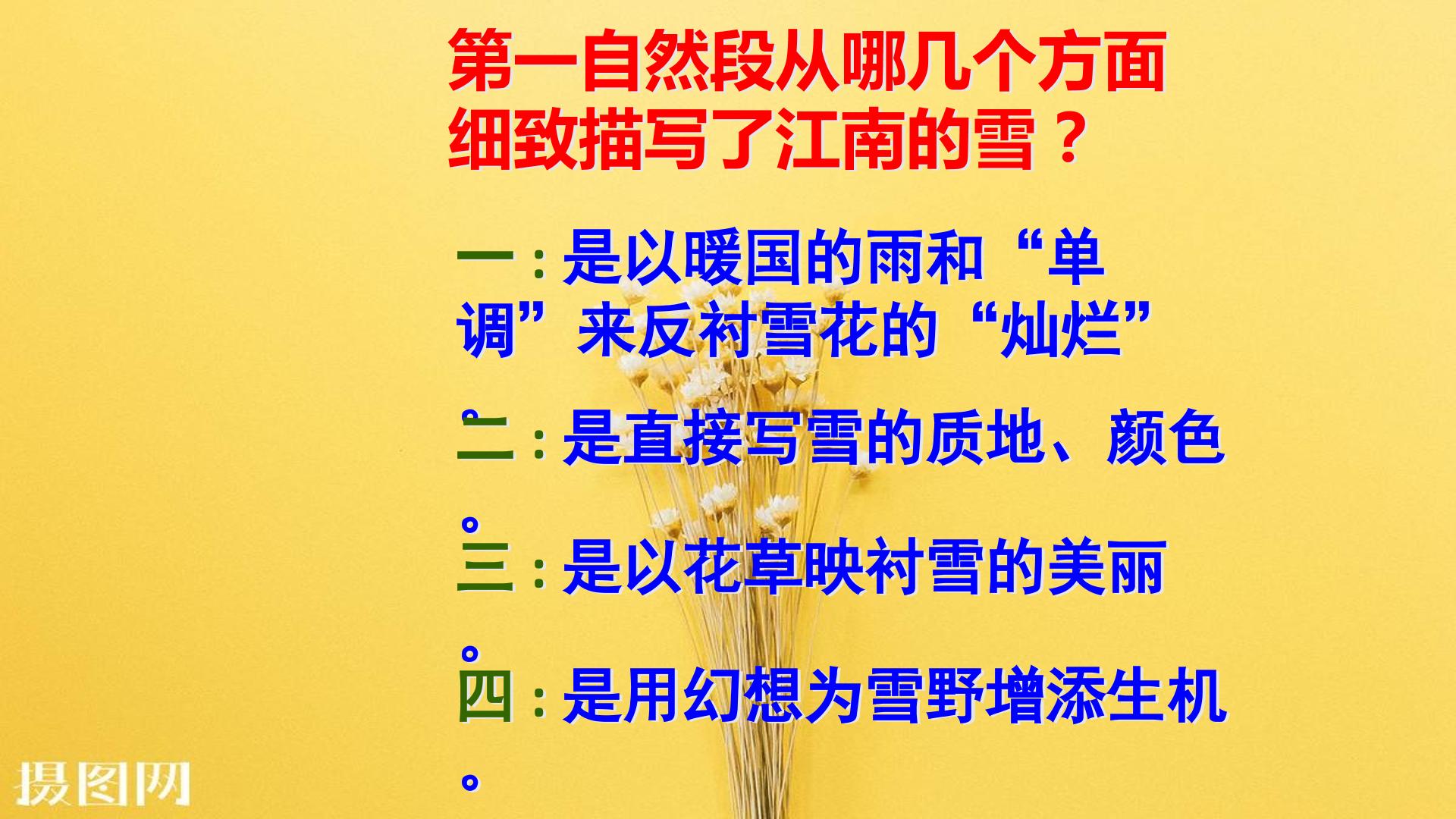 第一自然段从哪几个方面细致描写了江南的雪？

一：是以暖国的雨和“单调”来反衬雪花的“灿烂”。

二：是直接写雪的质地、颜色。

三：是以花草映衬雪的美丽。

四：是用幻想为雪野增添生机。

摄图网